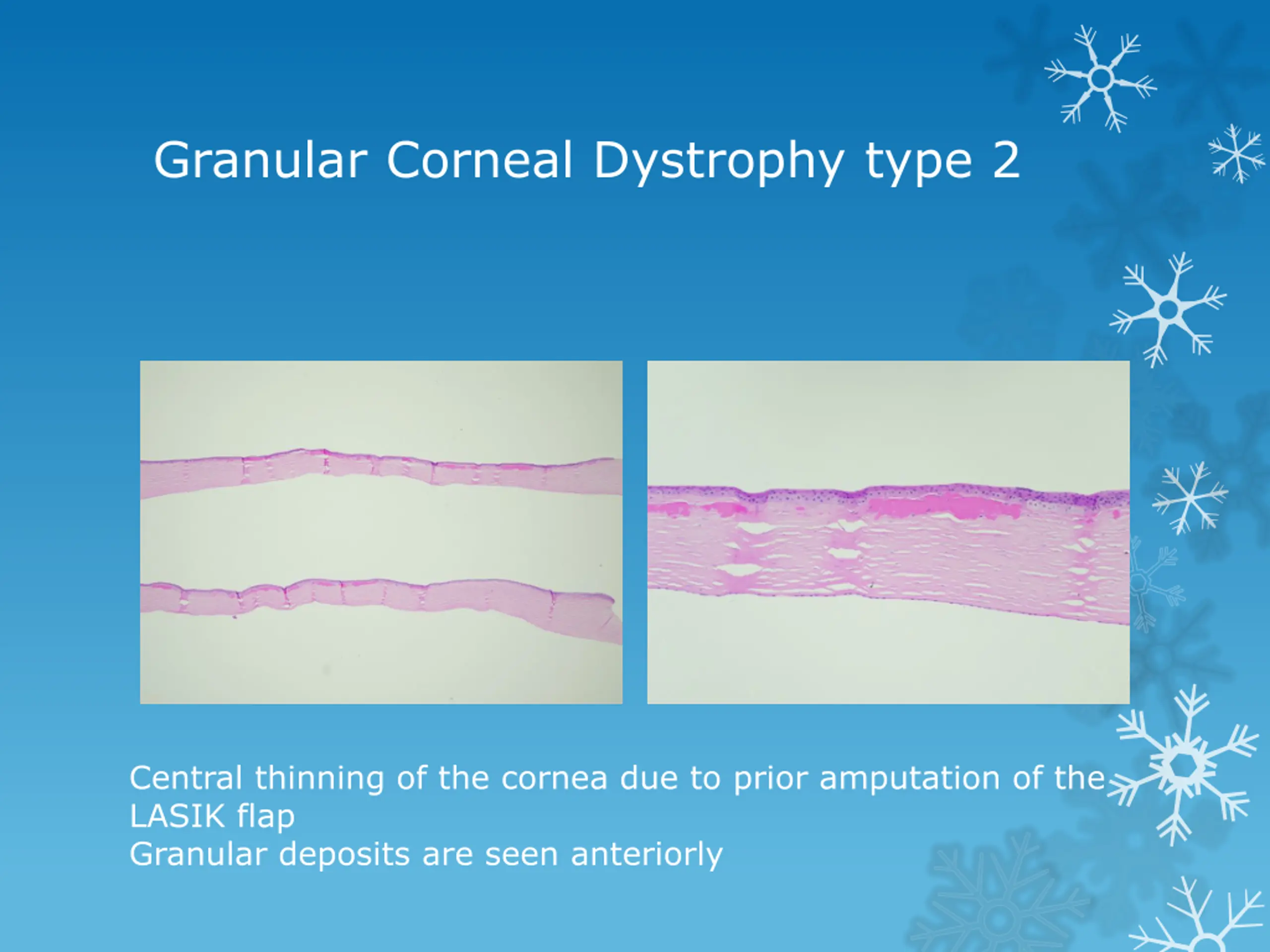 Granular Corneal Dystrophy type 2

Central thinning of the cornea due to prior amputation of the LASIK flap
Granular deposits are seen anteriorly